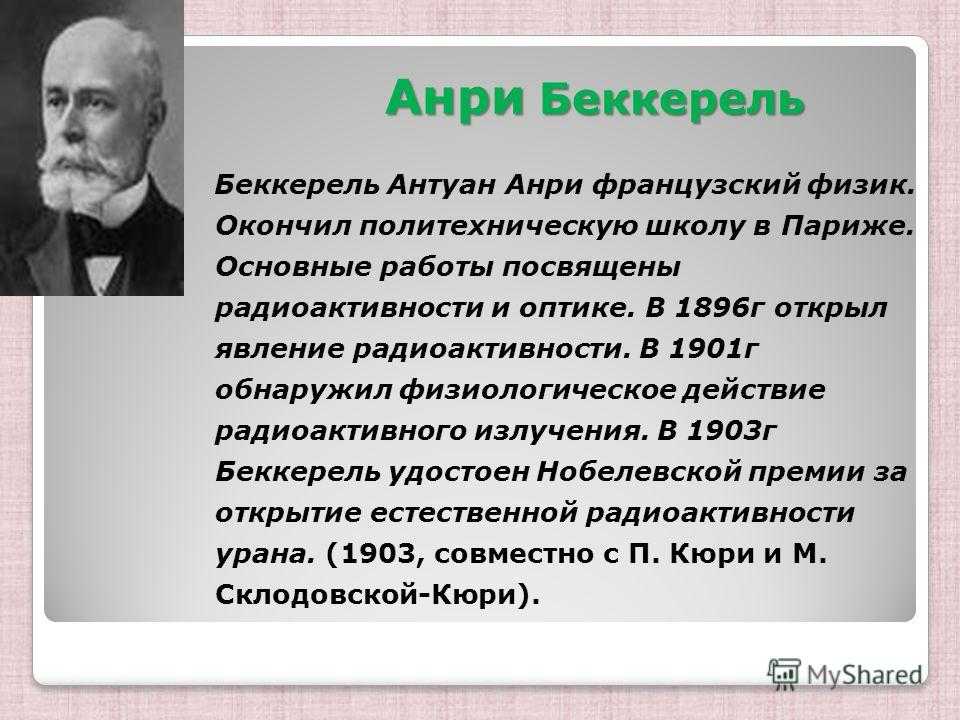 Анри Беккерель

Беккерель Антуан Анри французский физик. Окончил политехническую школу в Париже. Основные работы посвящены радиоактивности и оптике. В 1896г открыл явление радиоактивности. В 1901г обнаружил физиологическое действие радиоактивного излучения. В 1903г Беккерель удостоен Нобелевской премии за открытие естественной радиоактивности урана. (1903, совместно с П. Кюри и М. Склодовской-Кюри).

MyShared